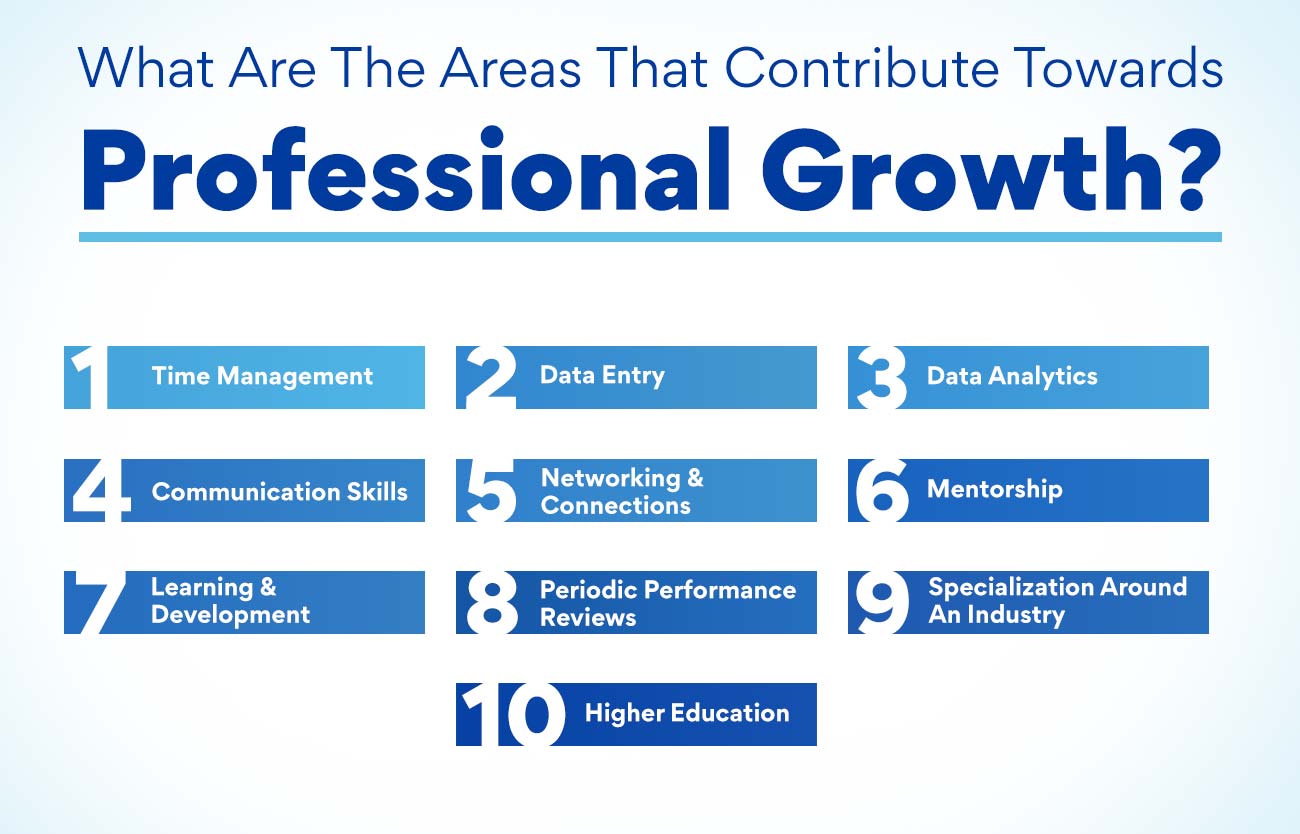 What Are The Areas That Contribute Towards
Professional Growth?

1 Time Management

2 Data Entry

3 Data Analytics

4 Communication Skills

5 Networking & Connections

6 Mentorship

7 Learning & Development

8 Periodic Performance Reviews

9 Specialization Around An Industry

10 Higher Education